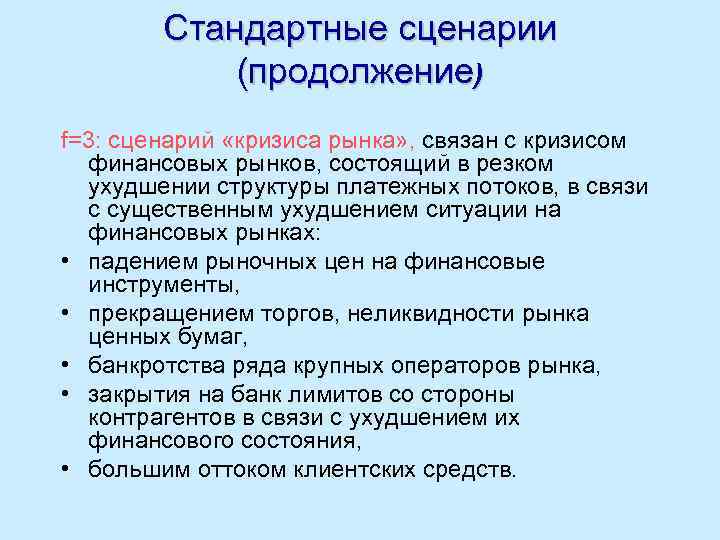 Стандартные сценарии (продолжение)

f=3: сценарий «кризиса рынка», связан с кризисом финансовых рынков, состоящий в резком ухудшении структуры платежных потоков, в связи с существенным ухудшением ситуации на финансовых рынках:

• падением рыночных цен на финансовые инструменты,
• прекращением торгов, неликвидности рынка ценных бумаг,
• банкротства ряда крупных операторов рынка,
• закрытия на банк лимитов со стороны контрагентов в связи с ухудшением их финансового состояния,
• большим оттоком клиентских средств.